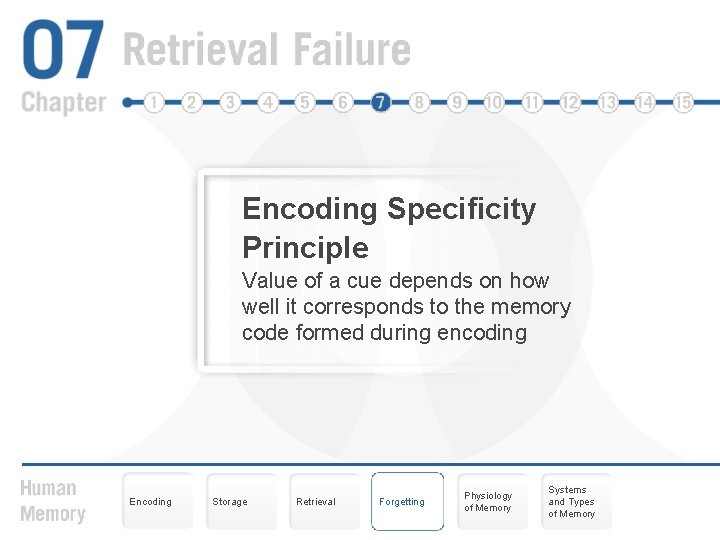 07 Retrieval Failure

Chapter 1 2 3 4 5 6 7 8 9 10 11 12 13 14 15

Encoding Specificity Principle

Value of a cue depends on how well it corresponds to the memory code formed during encoding

Human Memory

Encoding

Storage

Retrieval

Forgetting

Physiology of Memory

Systems and Types of Memory